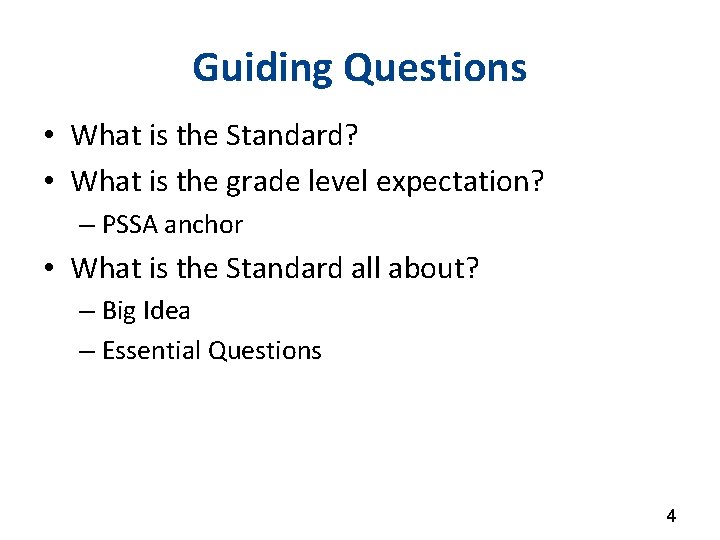 Guiding Questions

• What is the Standard?
• What is the grade level expectation?
– PSSA anchor
• What is the Standard all about?
– Big Idea
– Essential Questions

4